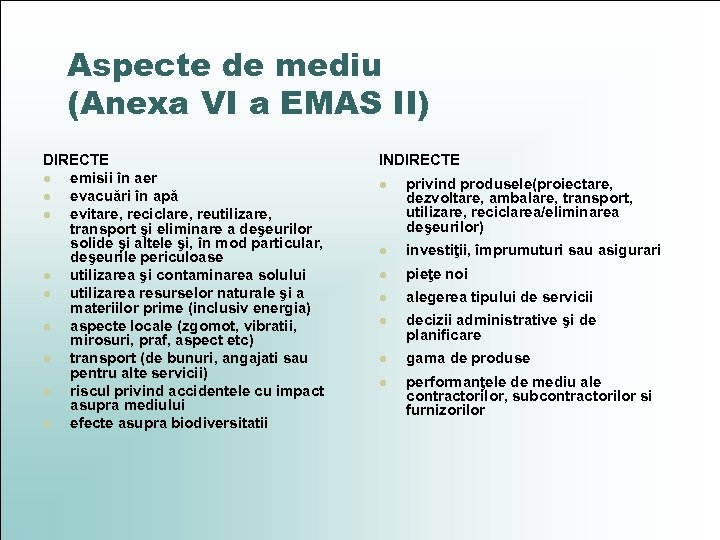 Aspecte de mediu
(Anexa VI a EMAS II)

DIRECTE
- emisii în aer
- evacuări în apă
- evitare, reciclare, reutilizare, transport şi eliminare a deşeurilor solide şi altele şi, în mod particular, deşeurile periculoase
- utilizarea şi contaminarea solului
- utilizarea resurselor naturale şi a materiilor prime (inclusiv energia)
- aspecte locale (zgomot, vibratii, mirosuri, praf, aspect etc)
- transport (de bunuri, angajati sau pentru alte servicii)
- riscul privind accidentele cu impact asupra mediului
- efecte asupra biodiversitatii

INDIRECTE
- privind produsele(proiectare, dezvoltare, ambalare, transport, utilizare, reciclarea/eliminarea deşeurilor)
- investiţii, împrumuturi sau asigurari
- pieţe noi
- alegerea tipului de servicii
- decizii administrative şi de planificare
- gama de produse
- performanţele de mediu ale contractorilor, subcontractorilor si furnizorilor